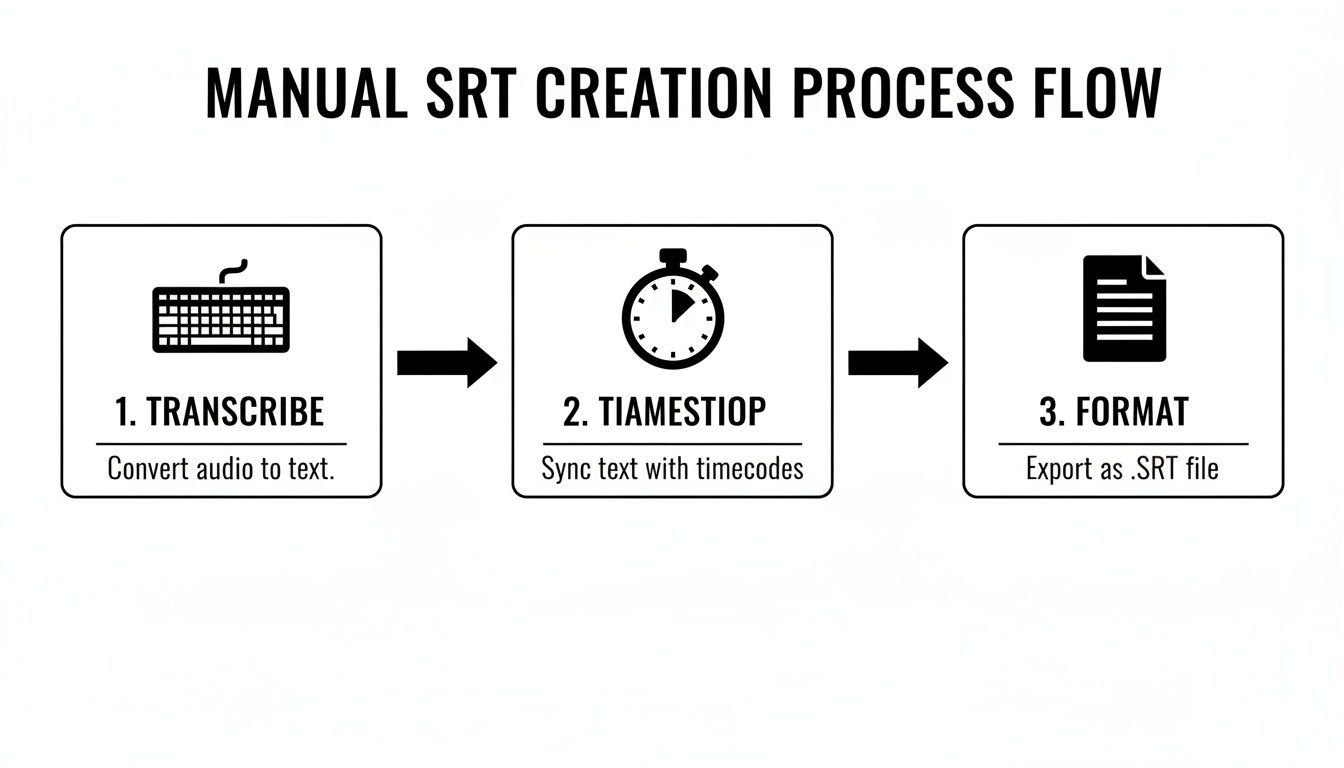 MANUAL SRT CREATION PROCESS FLOW

1. TRANSCRIBE

Convert audio to text.

2. TIAMESTIOP

Sync text with timecodes

3. FORMAT

Export as .SRT file